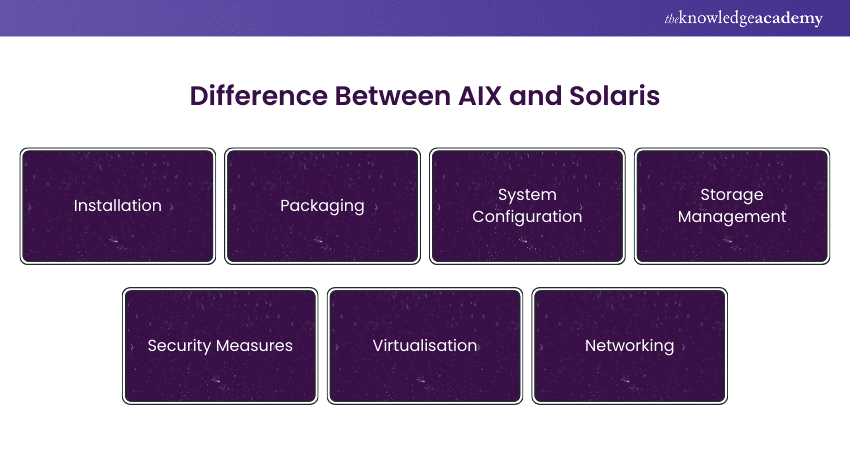 theknowledgeacademy

Difference Between AIX and Solaris

Installation

Packaging

System Configuration

Storage Management

Security Measures

Virtualisation

Networking